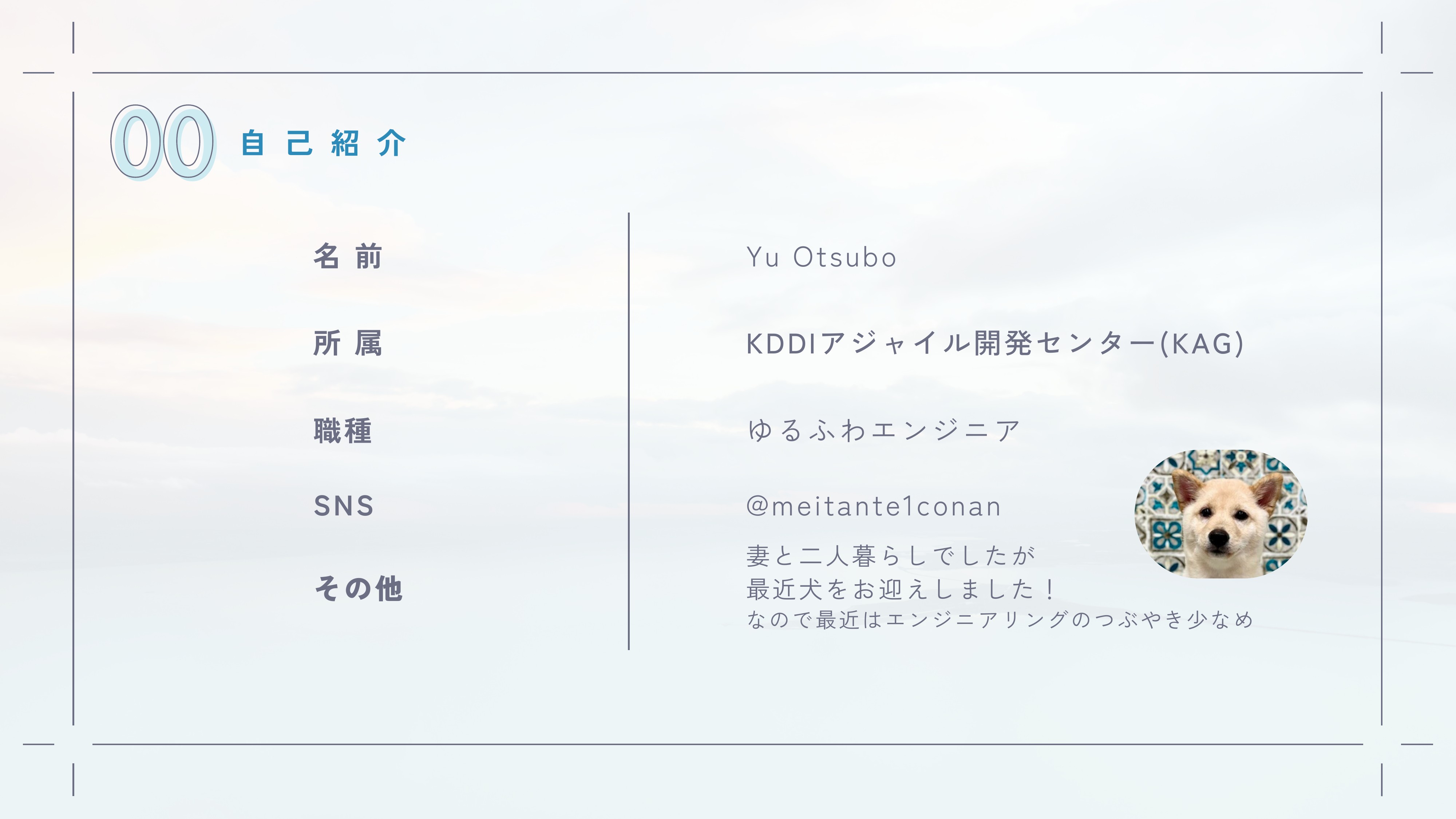 00 自己紹介

名前
所属
職種
SNS
その他

Yu Otsubo

KDDIアジャイル開発センター(KAG)

ゆるふわエンジニア

@meitante1conan

妻と二人暮らしでしたが
最近犬をお迎えしました！
なので最近はエンジニアリングのつぶやき少なめ